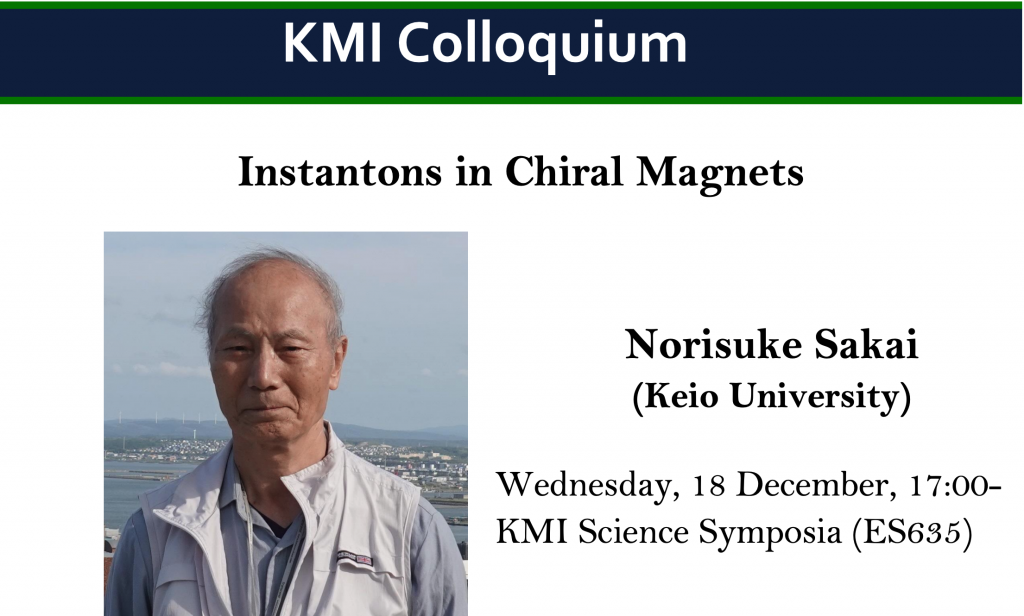 KMI Colloquium

Instantons in Chiral Magnets

Norisuke Sakai
(Keio University)

Wednesday, 18 December, 17:00-
KMI Science Symposia (ES635)